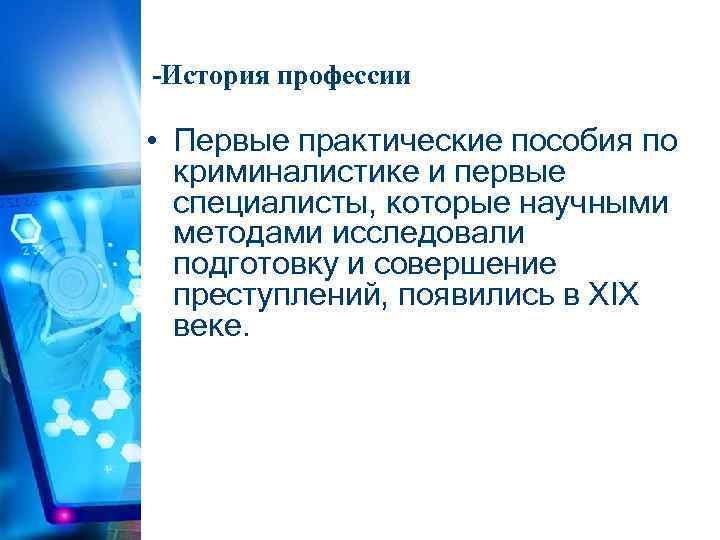 -История профессии

• Первые практические пособия по криминалистике и первые специалисты, которые научными методами исследовали подготовку и совершение преступлений, появились в XIX веке.